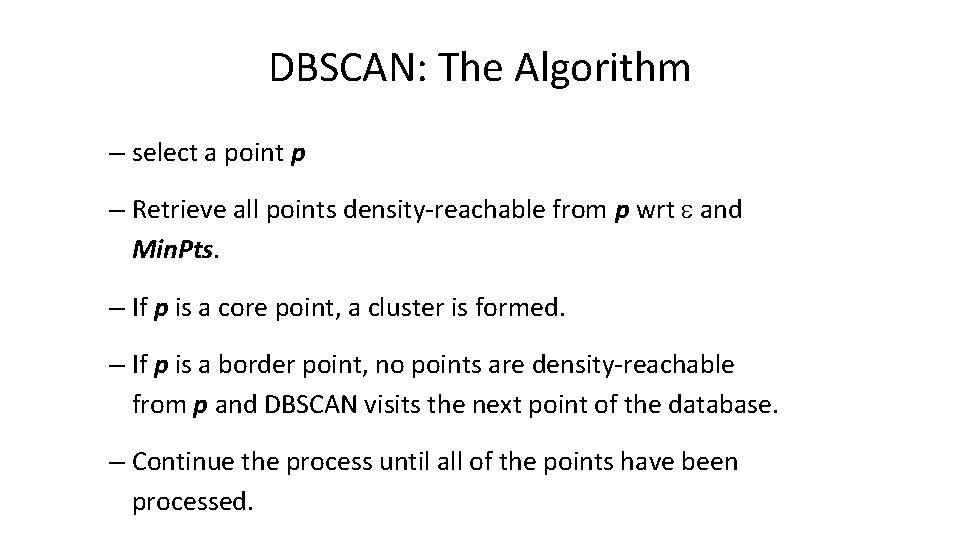 DBSCAN: The Algorithm

– select a point p

– Retrieve all points density-reachable from p wrt ε and MinPts.

– If p is a core point, a cluster is formed.

– If p is a border point, no points are density-reachable from p and DBSCAN visits the next point of the database.

– Continue the process until all of the points have been processed.